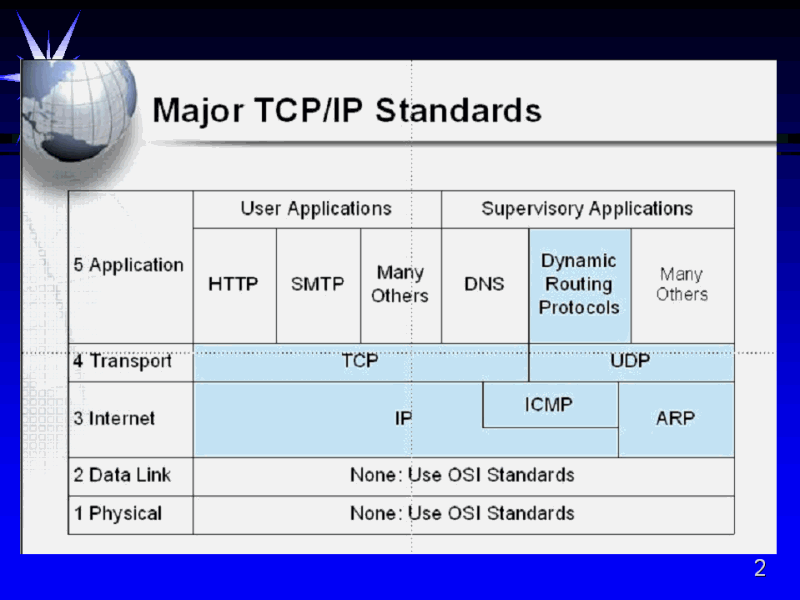 Major TCP/IP Standards

| | User Applications | | | Supervisory Applications | | |
|---|---|---|---|---|---|---|
| 5 Application | HTTP | SMTP | Many Others | DNS | Dynamic Routing Protocols | Many Others |
| 4 Transport | TCP | | | | UDP | |
| 3 Internet | IP | | | ICMP | | ARP |
| 2 Data Link | None: Use OSI Standards | | | | | |
| 1 Physical | None: Use OSI Standards | | | | | |

2